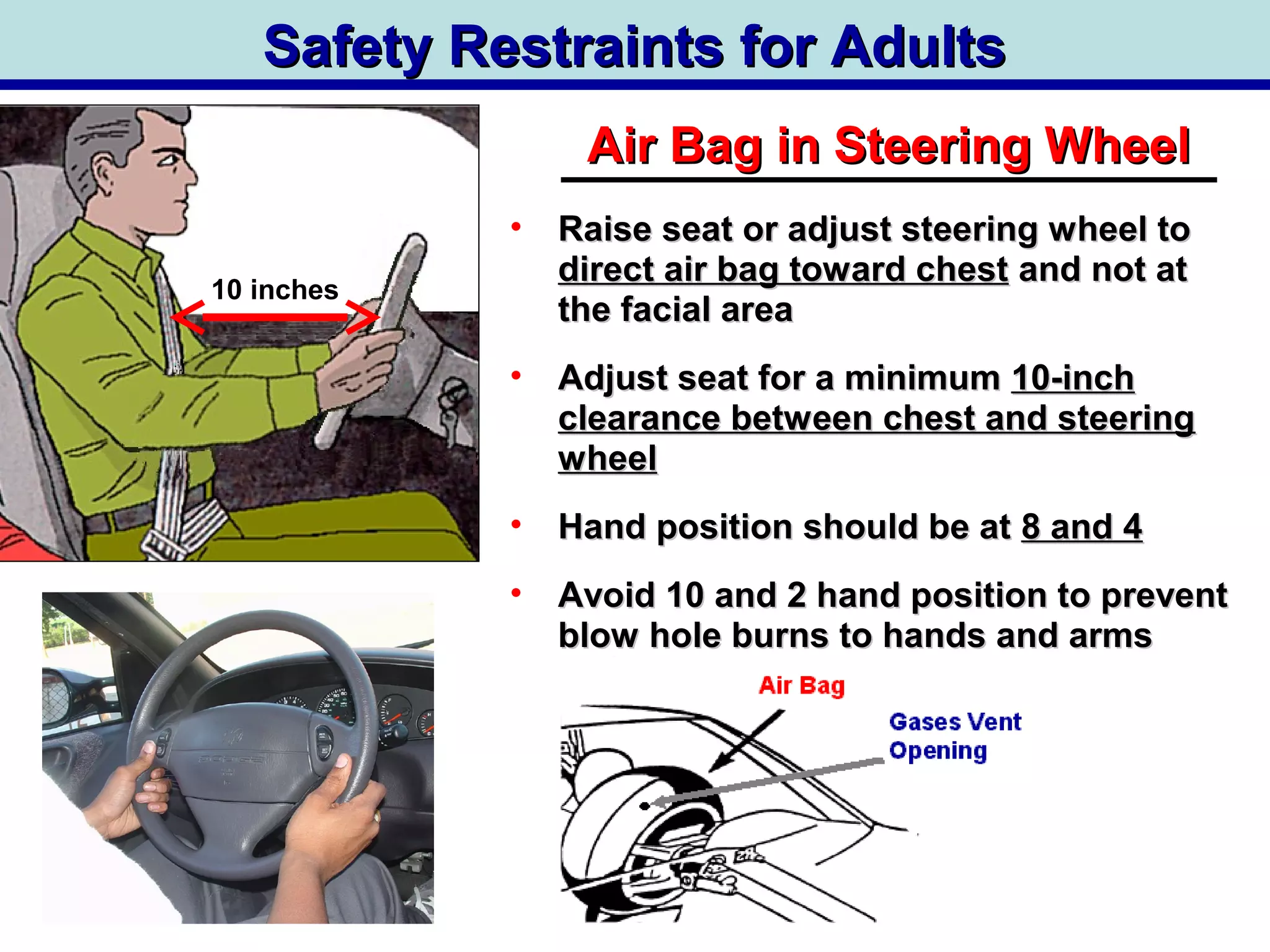 Safety Restraints for Adults

10 inches

Air Bag in Steering Wheel

• Raise seat or adjust steering wheel to direct air bag toward chest and not at the facial area

• Adjust seat for a minimum 10-inch clearance between chest and steering wheel

• Hand position should be at 8 and 4

• Avoid 10 and 2 hand position to prevent blow hole burns to hands and arms

Air Bag

Gases Vent Opening